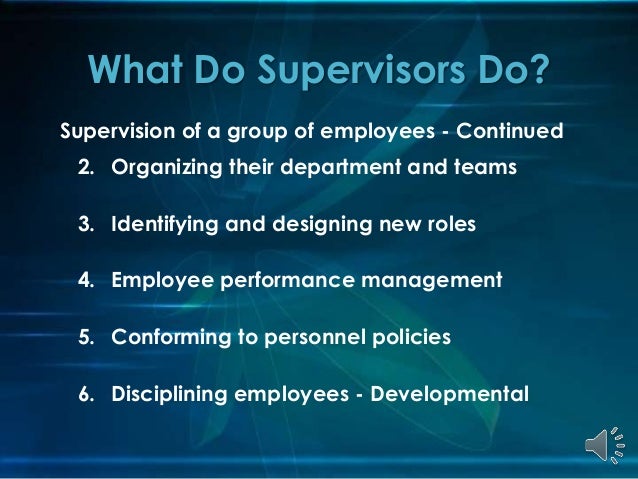 What Do Supervisors Do?

Supervision of a group of employees - Continued

2. Organizing their department and teams

3. Identifying and designing new roles

4. Employee performance management

5. Conforming to personnel policies

6. Disciplining employees - Developmental